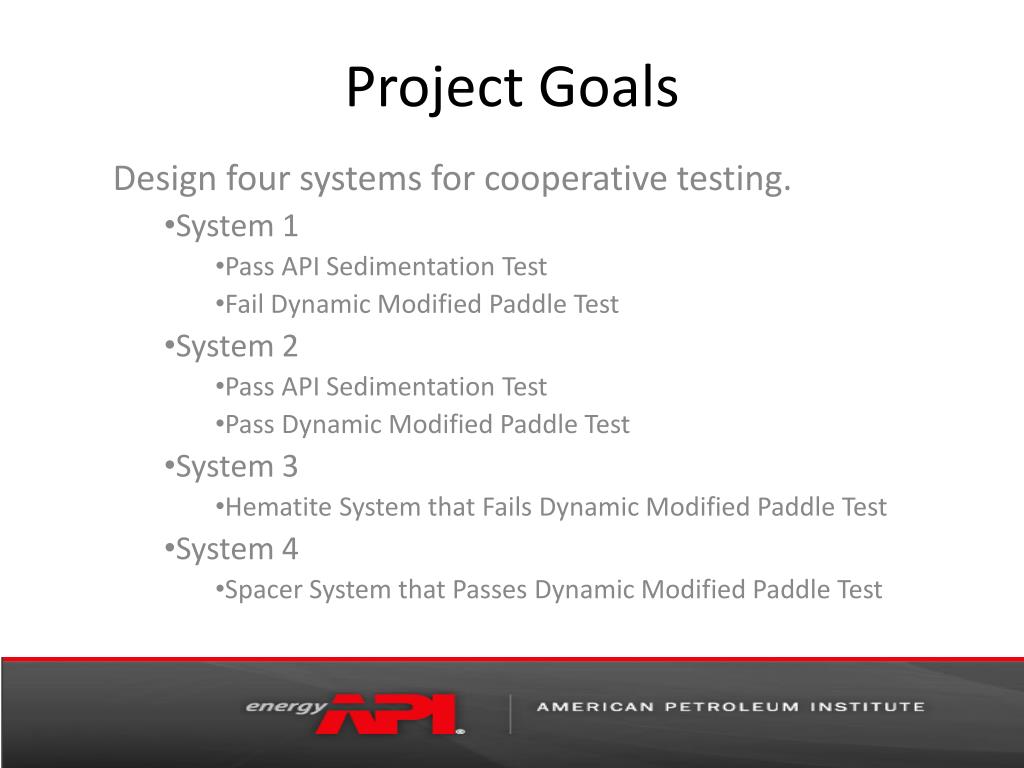 Project Goals

Design four systems for cooperative testing.

•System 1
•Pass API Sedimentation Test
•Fail Dynamic Modified Paddle Test
•System 2
•Pass API Sedimentation Test
•Pass Dynamic Modified Paddle Test
•System 3
•Hematite System that Fails Dynamic Modified Paddle Test
•System 4
•Spacer System that Passes Dynamic Modified Paddle Test

energy API

AMERICAN PETROLEUM INSTITUTE